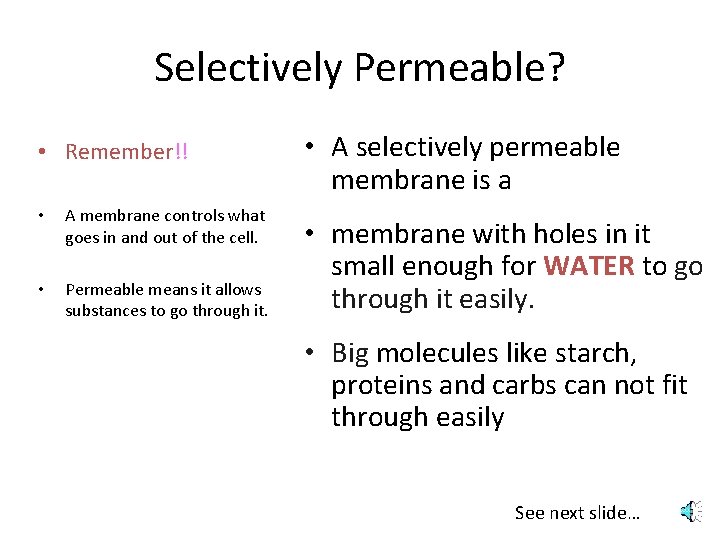 Selectively Permeable?

• Remember!!

• A membrane controls what goes in and out of the cell.

• Permeable means it allows substances to go through it.

• A selectively permeable membrane is a

• membrane with holes in it small enough for WATER to go through it easily.

• Big molecules like starch, proteins and carbs can not fit through easily

See next slide…